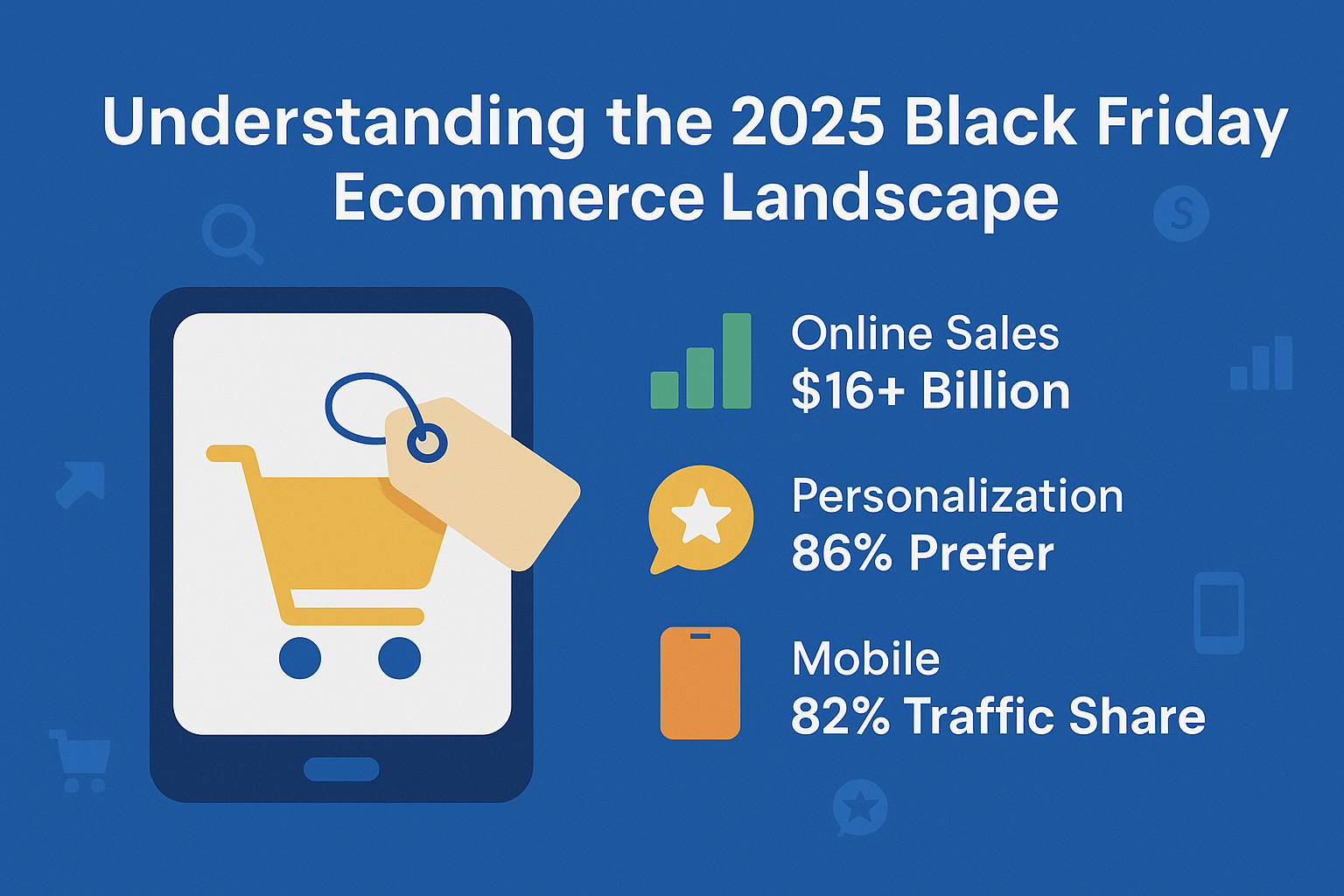 Understanding the 2025 Black Friday Ecommerce Landscape

Online Sales
\$16+ Billion

Personalization
86% Prefer

Mobile
82% Traffic Share